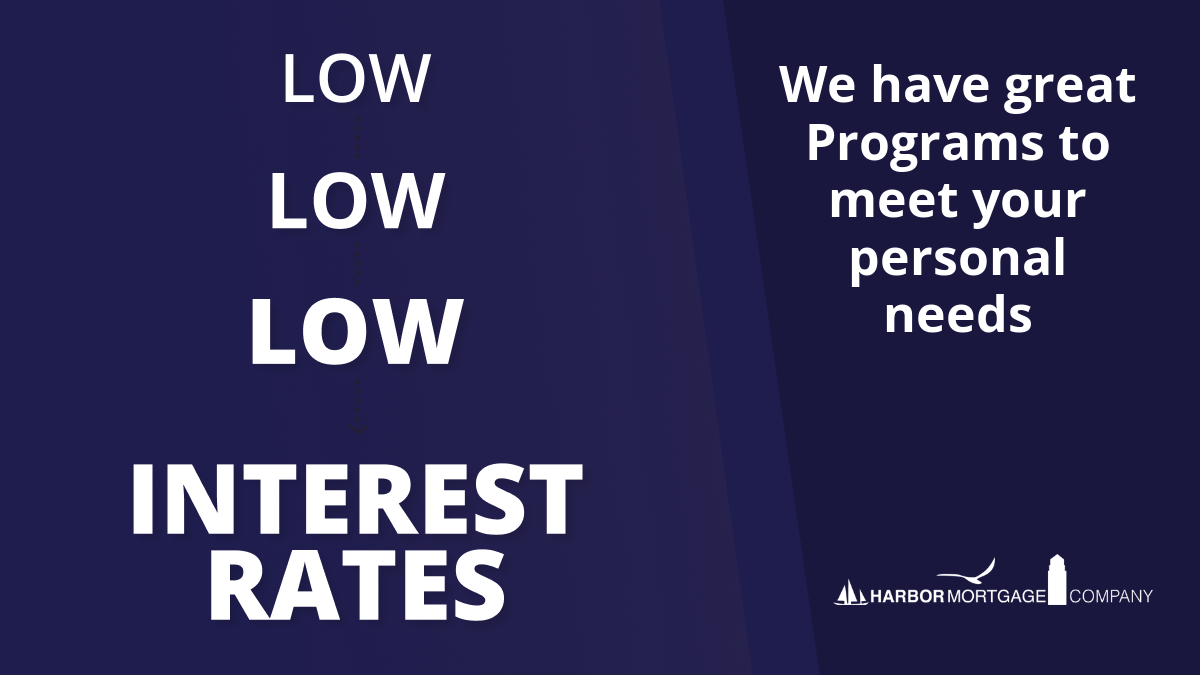 LOW

LOW

LOW

INTEREST RATES

We have great Programs to meet your personal needs

HARBOR MORTGAGE COMPANY